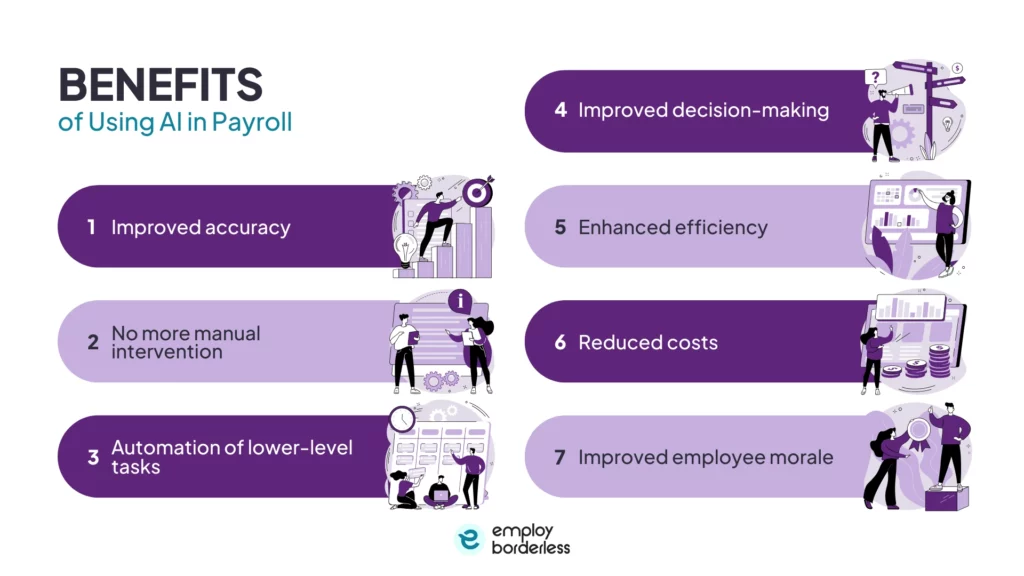 BENEFITS
of Using AI in Payroll

1 Improved accuracy

2 No more manual intervention

3 Automation of lower-level tasks

4 Improved decision-making

5 Enhanced efficiency

6 Reduced costs

7 Improved employee morale

employ borderless